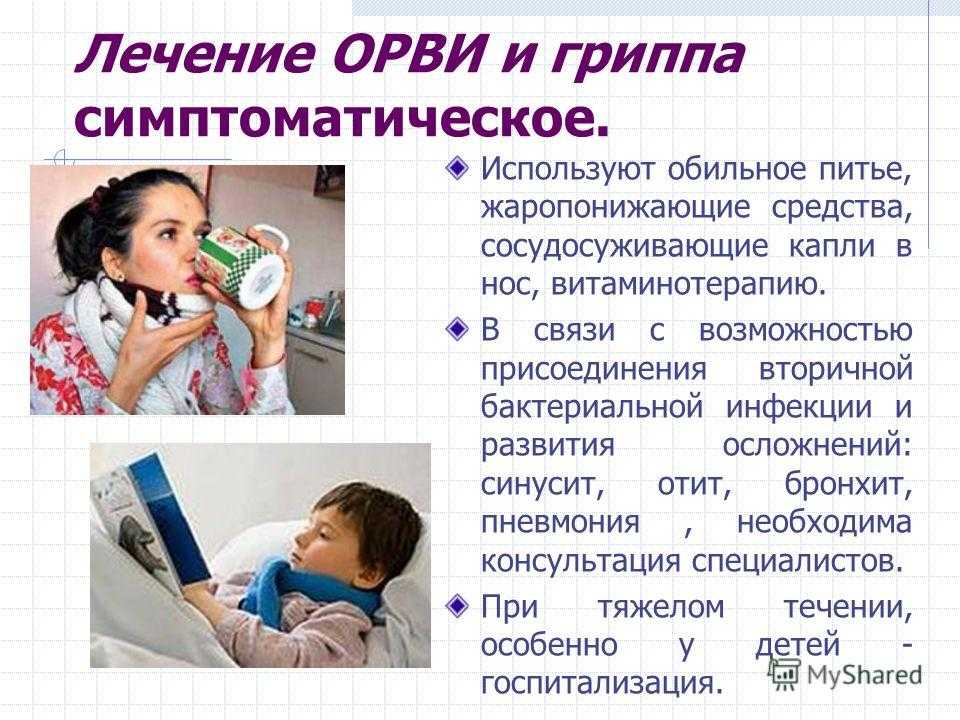 Лечение ОРВИ и гриппа симптоматическое.

Используют обильное питье, жаропонижающие средства, сосудосуживающие капли в нос, витаминотерапию.

В связи с возможностью присоединения вторичной бактериальной инфекции и развития осложнений: синусит, отит, бронхит, пневмония , необходима консультация специалистов.

При тяжелом течении, особенно у детей - госпитализация.

MyShared